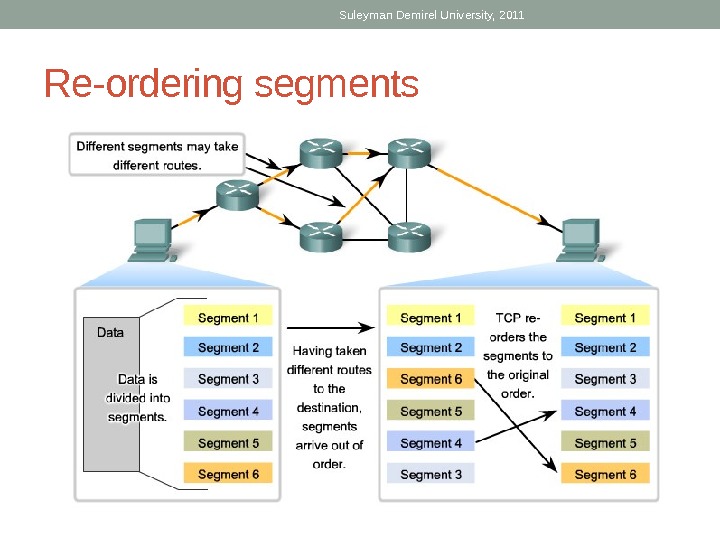 Suleyman Demirel University, 2011

Re-ordering segments

Different segments may take different routes.

Data

Data is divided into segments.

Segment 1

Segment 2

Segment 3

Segment 4

Segment 5

Segment 6

Having taken different routes to the destination, segments arrive out of order.

Segment 1

Segment 2

Segment 6

Segment 5

Segment 4

Segment 3

TCP re-orders the segments to the original order.

Segment 1

Segment 2

Segment 3

Segment 4

Segment 5

Segment 6